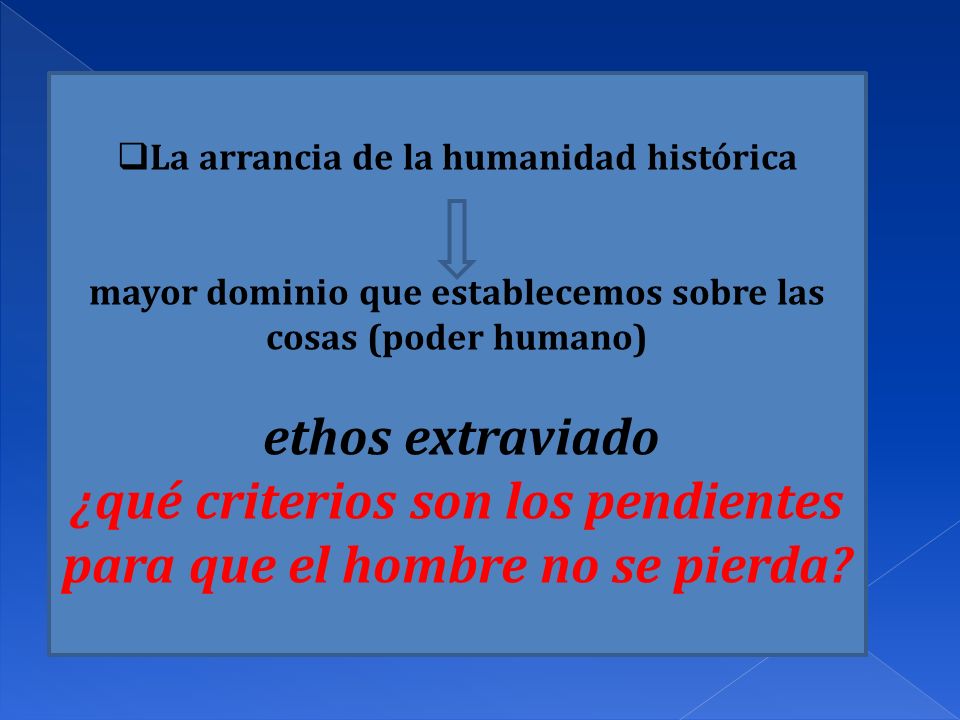 ❑La arrancia de la humanidad histórica

mayor dominio que establecemos sobre las cosas (poder humano)

ethos extraviado

¿qué criterios son los pendientes para que el hombre no se pierda?